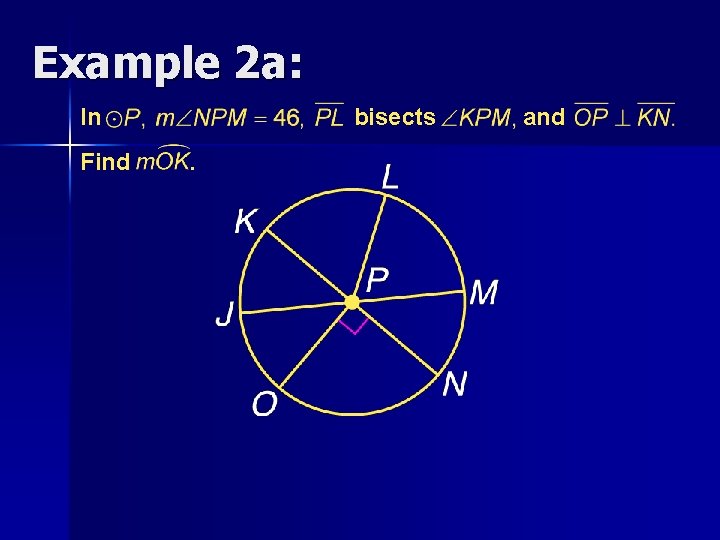 Example 2a:

In $\odot P$, $m\angle NPM = 46$, $\overline{PL}$ bisects $\angle KPM$, and $\overline{OP} \perp \overline{KN}$.

Find $m\widehat{OK}$.

L
K
P
M
J
N
O